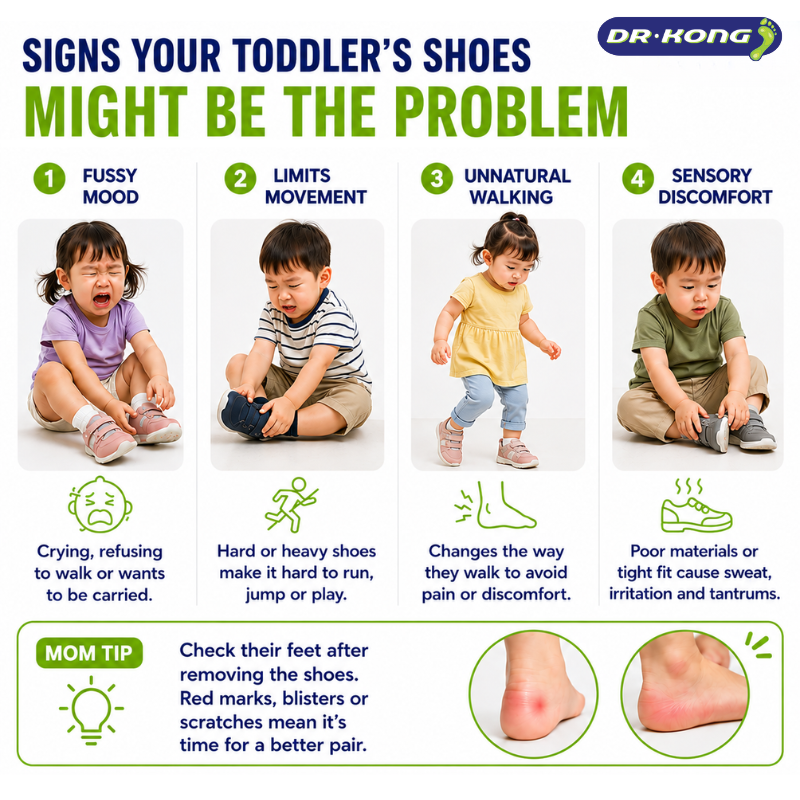 SIGNS YOUR TODDLER'S SHOES
MIGHT BE THE PROBLEM

DR·KONG

1 FUSSY MOOD

Crying, refusing to walk or wants to be carried.

2 LIMITS MOVEMENT

Hard or heavy shoes make it hard to run, jump or play.

3 UNNATURAL WALKING

Changes the way they walk to avoid pain or discomfort.

4 SENSORY DISCOMFORT

Poor materials or tight fit cause sweat, irritation and tantrums.

MOM TIP

Check their feet after removing the shoes. Red marks, blisters or scratches mean it's time for a better pair.